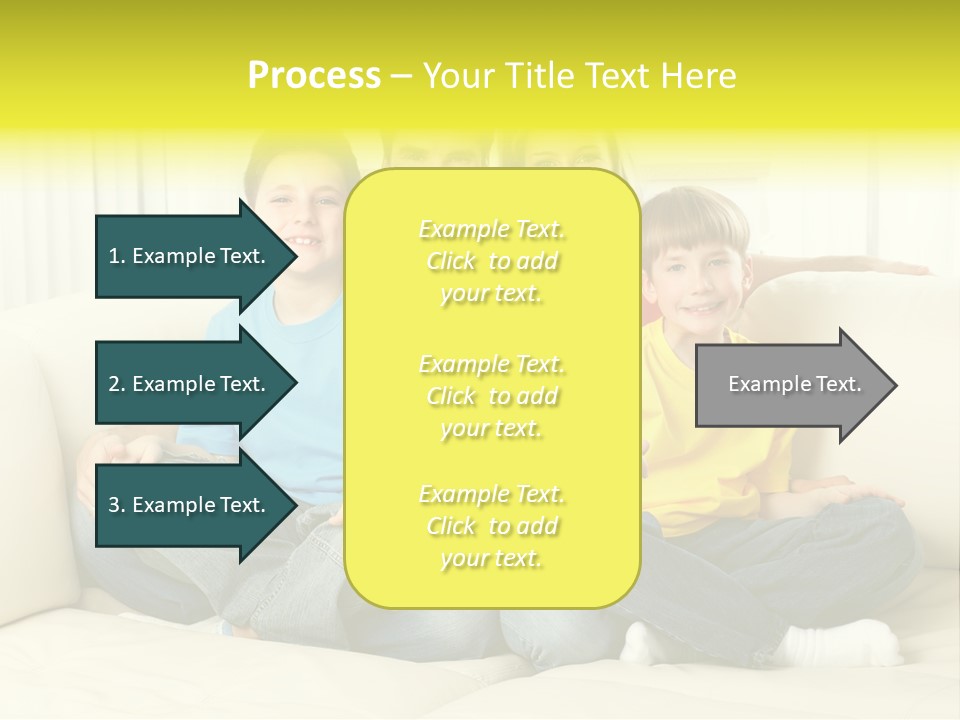 Process – Your Title Text Here

1. Example Text.

2. Example Text.

3. Example Text.

Example Text. Click to add your text.

Example Text. Click to add your text.

Example Text. Click to add your text.

Example Text.